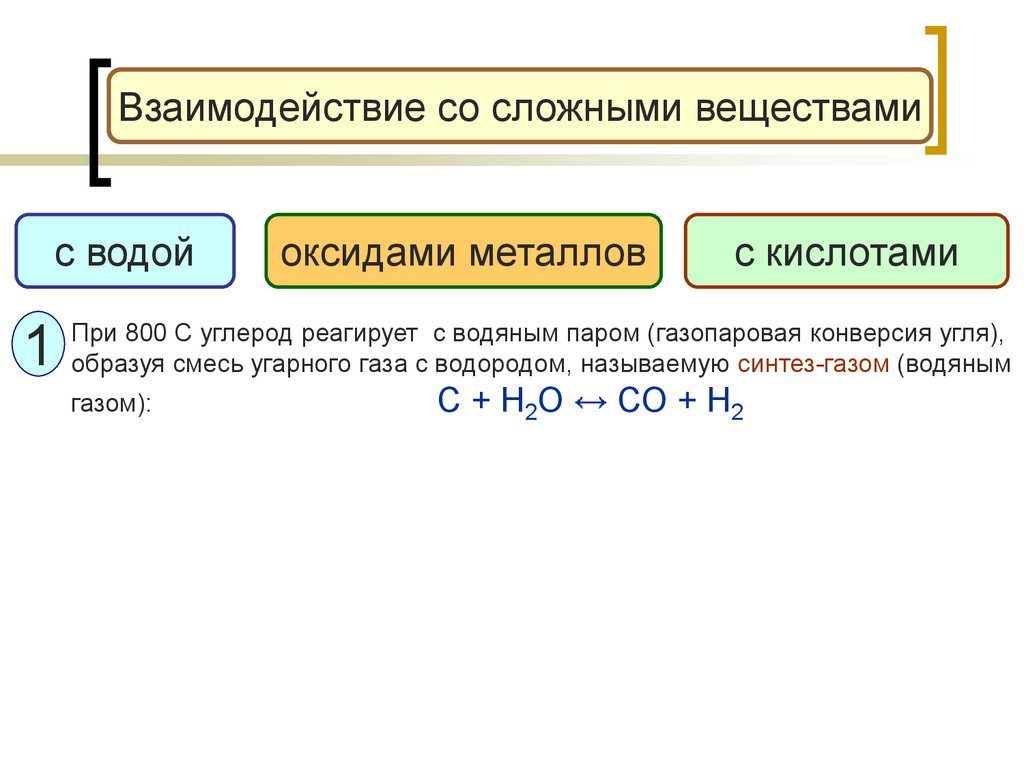 Взаимодействие со сложными веществами

с водой

оксидами металлов

с кислотами

1

При 800 С углерод реагирует с водяным паром (газопаровая конверсия угля), образуя смесь угарного газа с водородом, называемую синтез-газом (водяным газом): $C + H_2O \leftrightarrow CO + H_2$